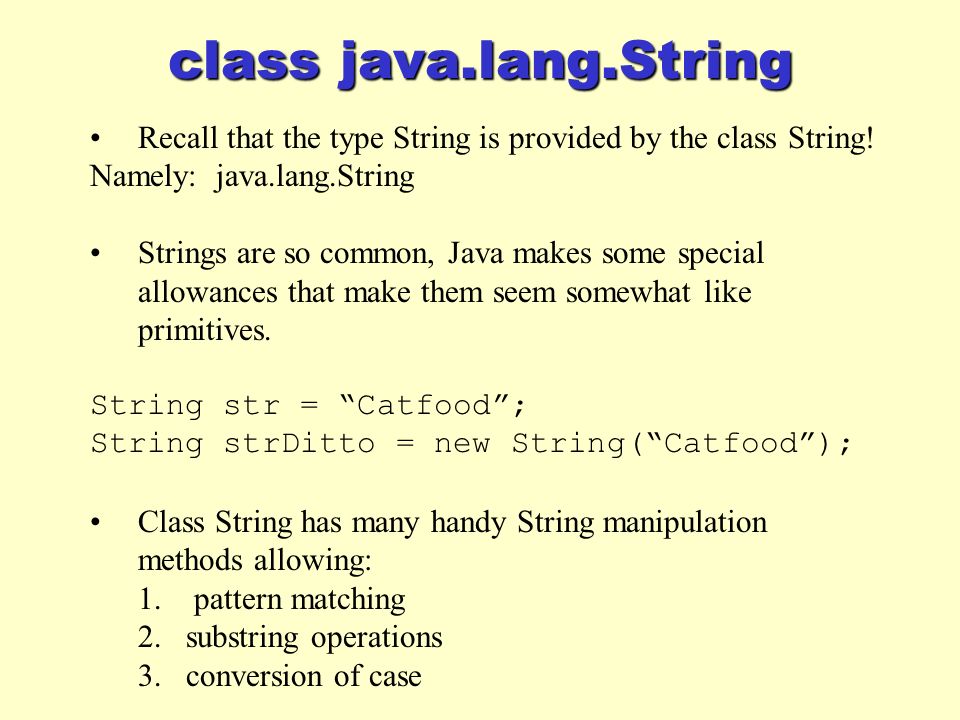 class java.lang.String

• Recall that the type String is provided by the class String! Namely: java.lang.String

• Strings are so common, Java makes some special allowances that make them seem somewhat like primitives.

String str = “Catfood”;
String strDitto = new String(“Catfood”);

• Class String has many handy String manipulation methods allowing:
1. pattern matching
2. substring operations
3. conversion of case